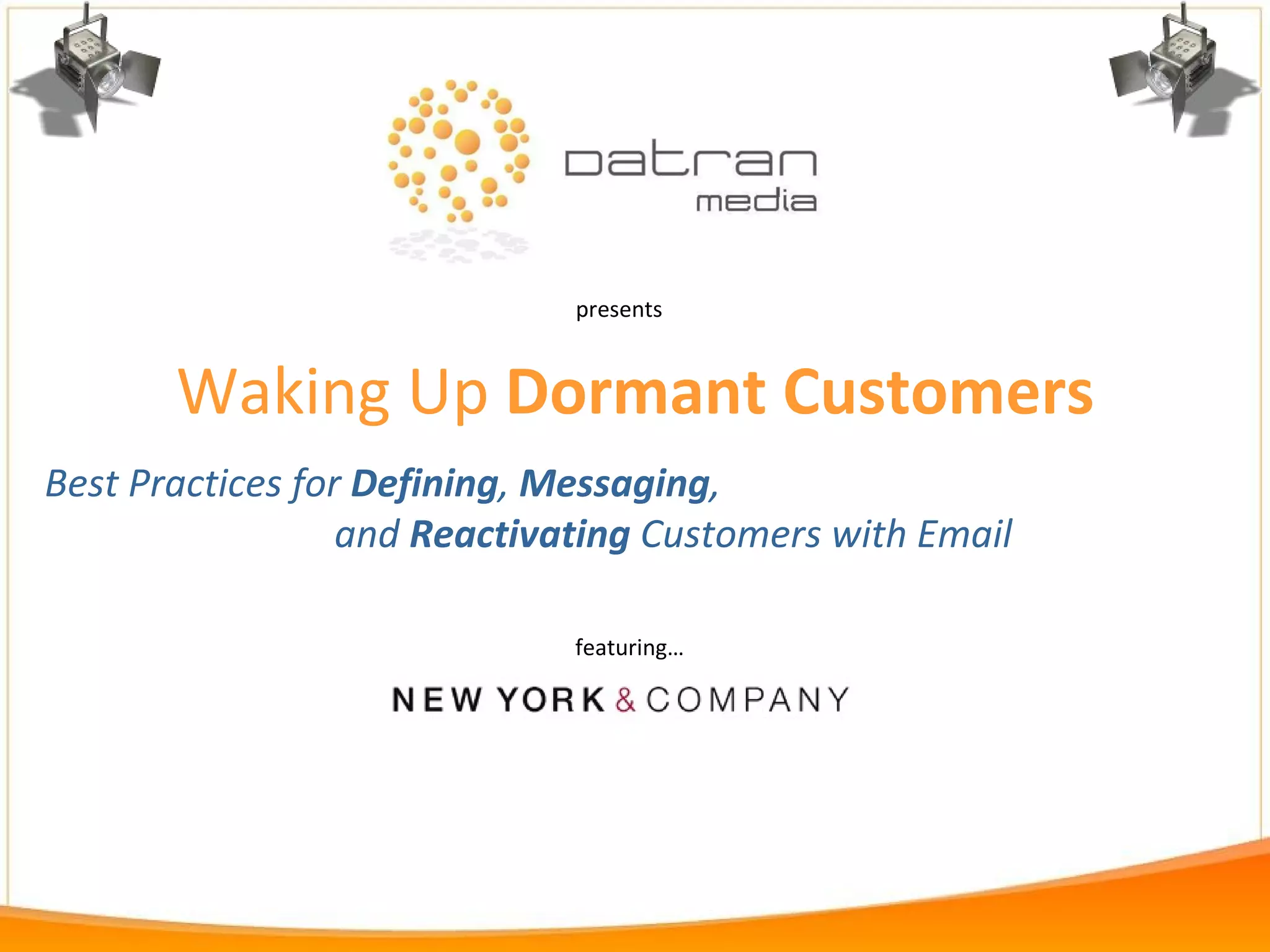 datran
media

presents

Waking Up Dormant Customers

Best Practices for Defining, Messaging, and Reactivating Customers with Email

featuring…

NEW YORK & COMPANY